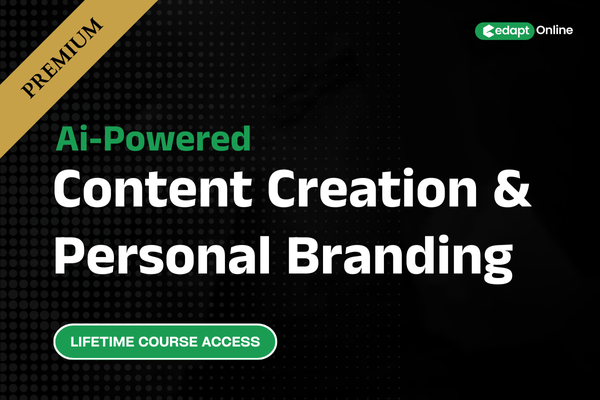 PREMIUM

edapt Online

Ai-Powered
Content Creation &
Personal Branding

LIFETIME COURSE ACCESS